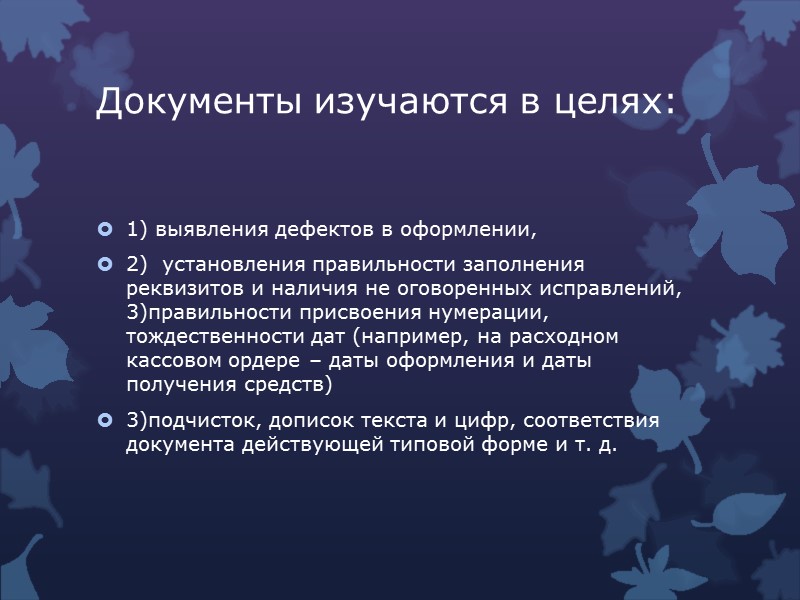 Документы изучаются в целях:

1) выявления дефектов в оформлении,

2) установления правильности заполнения реквизитов и наличия не оговоренных исправлений, 3)правильности присвоения нумерации, тождественности дат (например, на расходном кассовом ордере – даты оформления и даты получения средств)

3)подчисток, дописок текста и цифр, соответствия документа действующей типовой форме и т. д.